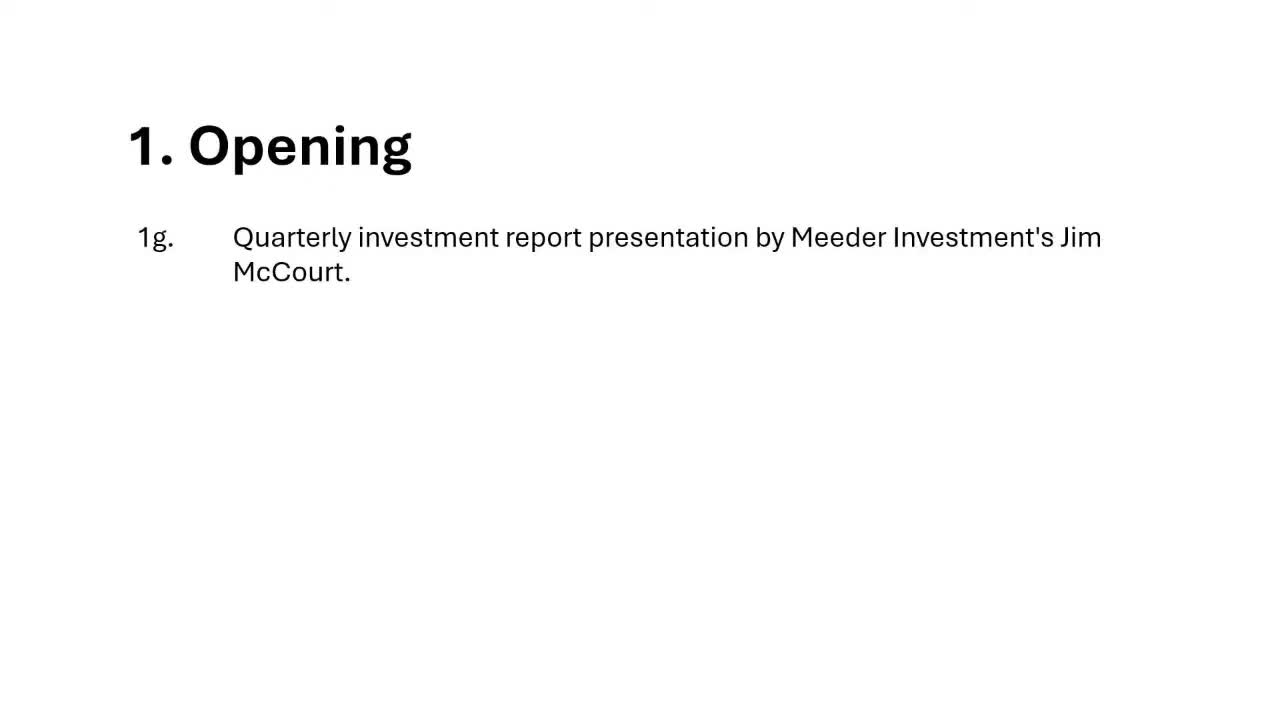 1. Opening

1g. Quarterly investment report presentation by Meeder Investment's Jim McCourt.